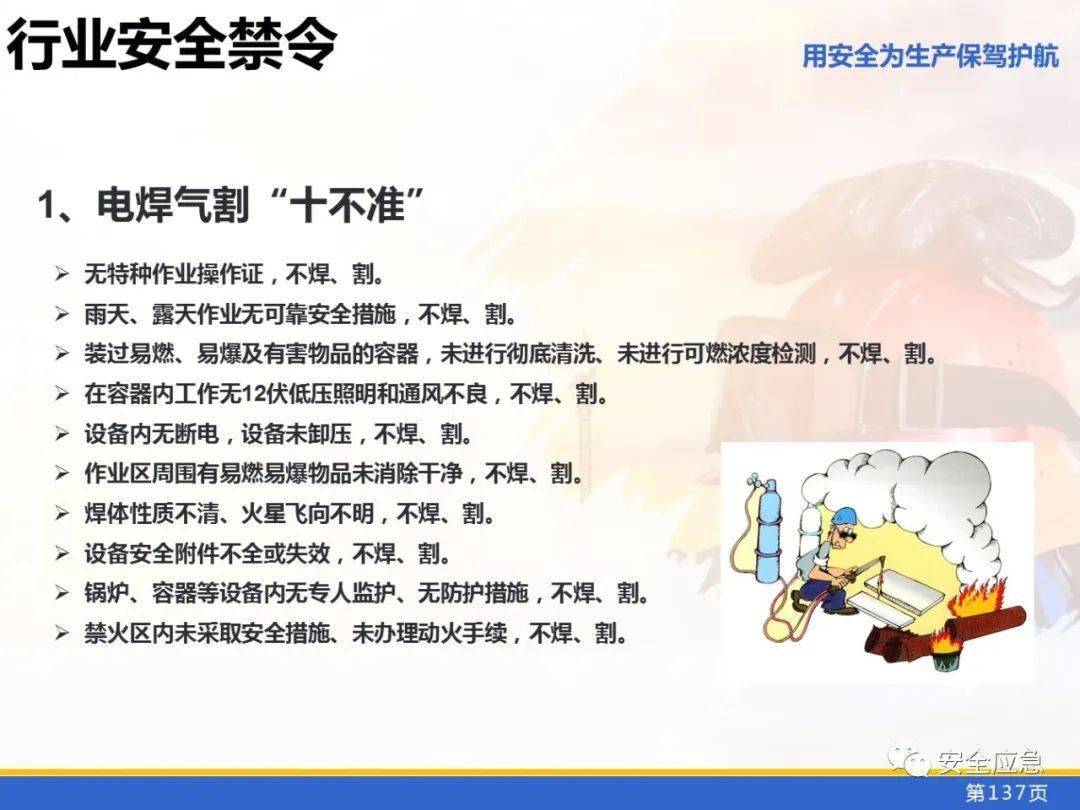 行业安全禁令

用安全为生产保驾护航

1、电焊气割“十不准”

➢ 无特种作业操作证，不焊、割。
➢ 雨天、露天作业无可靠安全措施，不焊、割。
➢ 装过易燃、易爆及有害物品的容器，未进行彻底清洗、未进行可燃浓度检测，不焊、割。
➢ 在容器内工作无12伏低压照明和通风不良，不焊、割。
➢ 设备内无断电，设备未卸压，不焊、割。
➢ 作业区周围有易燃易爆物品未消除干净，不焊、割。
➢ 焊体性质不清、火星飞向不明，不焊、割。
➢ 设备安全附件不全或失效，不焊、割。
➢ 锅炉、容器等设备内无专人监护、无防护措施，不焊、割。
➢ 禁火区内未采取安全措施、未办理动火手续，不焊、割。

第137页

安全应急